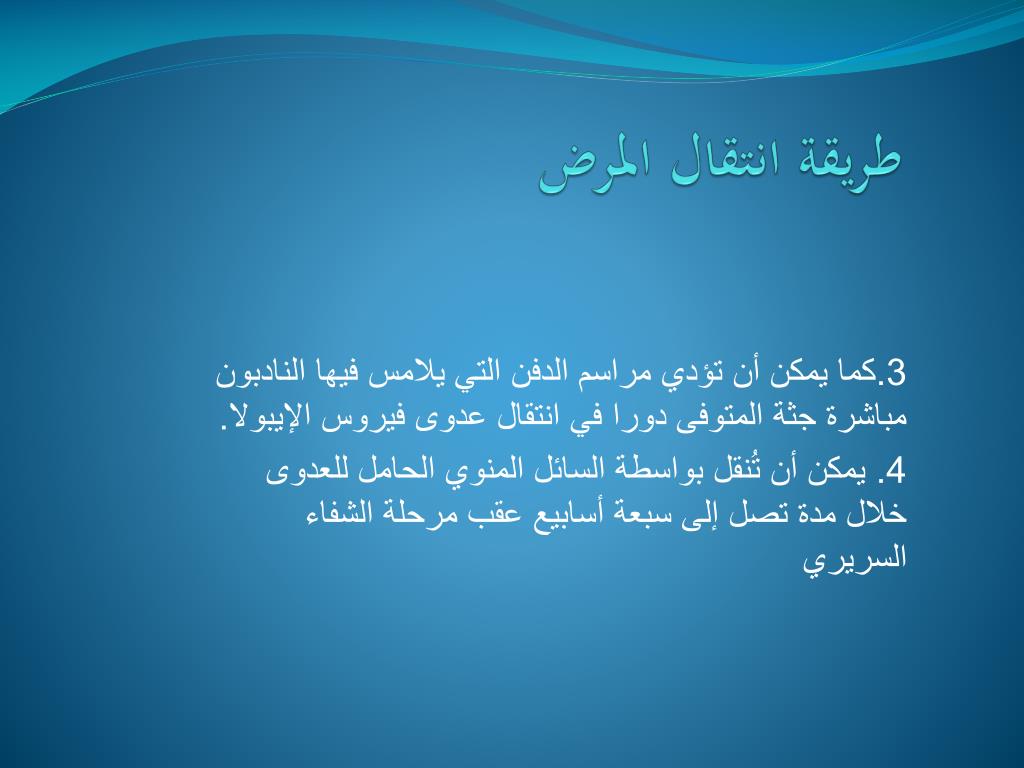 طريقة انتقال المرض

3.كما يمكن أن تؤدي مراسم الدفن التي يلامس فيها النادبون مباشرة جثة المتوفى دورا في انتقال عدوى فيروس الإيبولا.

4. يمكن أن تُنقل بواسطة السائل المنوي الحامل للعدوى خلال مدة تصل إلى سبعة أسابيع عقب مرحلة الشفاء السريري